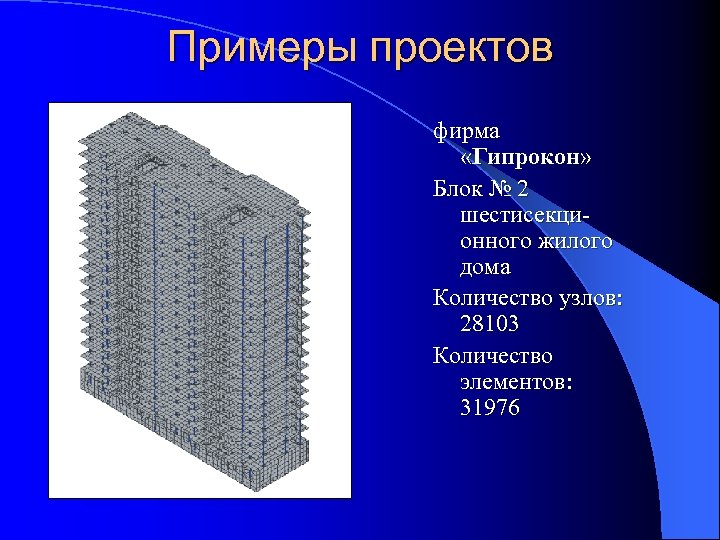 Примеры проектов

фирма «Гипрокон»

Блок № 2 шестисекционного жилого дома

Количество узлов: 28103

Количество элементов: 31976